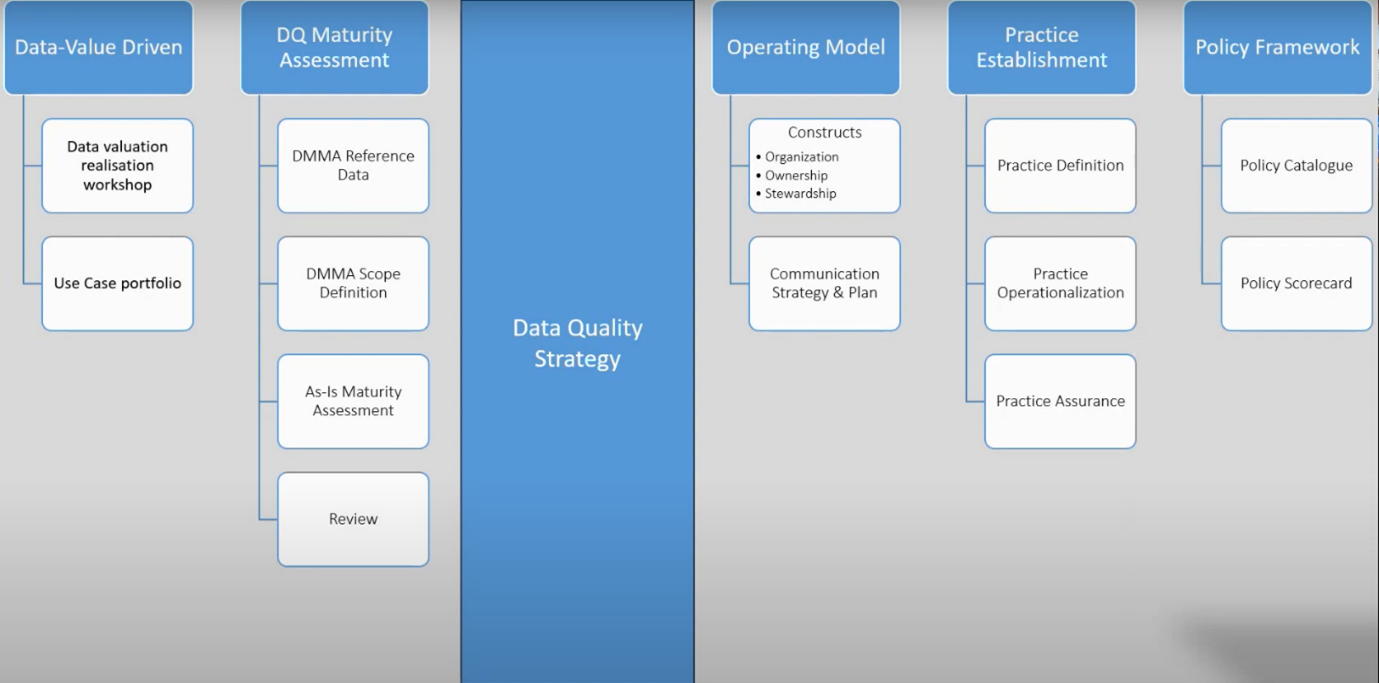 Data-Value Driven

Data valuation realisation workshop

Use Case portfolio

DQ Maturity Assessment

DMMA Reference Data

DMMA Scope Definition

As-Is Maturity Assessment

Review

Data Quality Strategy

Operating Model

Constructs
• Organization
• Ownership
• Stewardship

Communication Strategy & Plan

Practice Establishment

Practice Definition

Practice Operationalization

Practice Assurance

Policy Framework

Policy Catalogue

Policy Scorecard